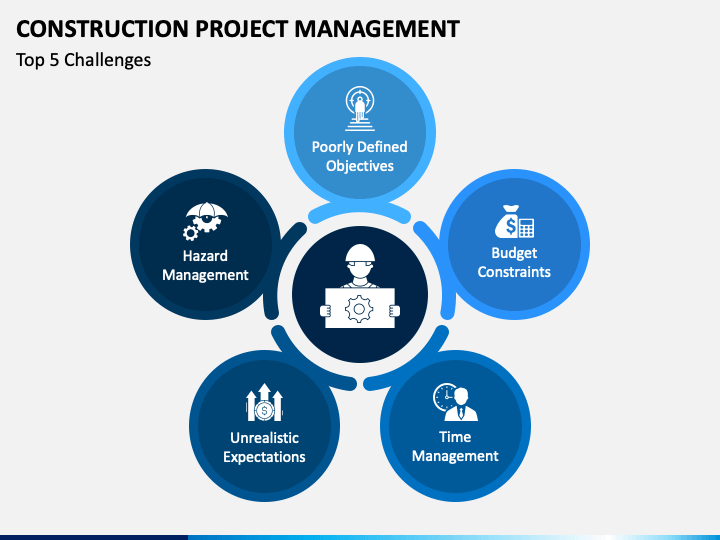 CONSTRUCTION PROJECT MANAGEMENT
Top 5 Challenges

Poorly Defined Objectives

Budget Constraints

Time Management

Unrealistic Expectations

Hazard Management